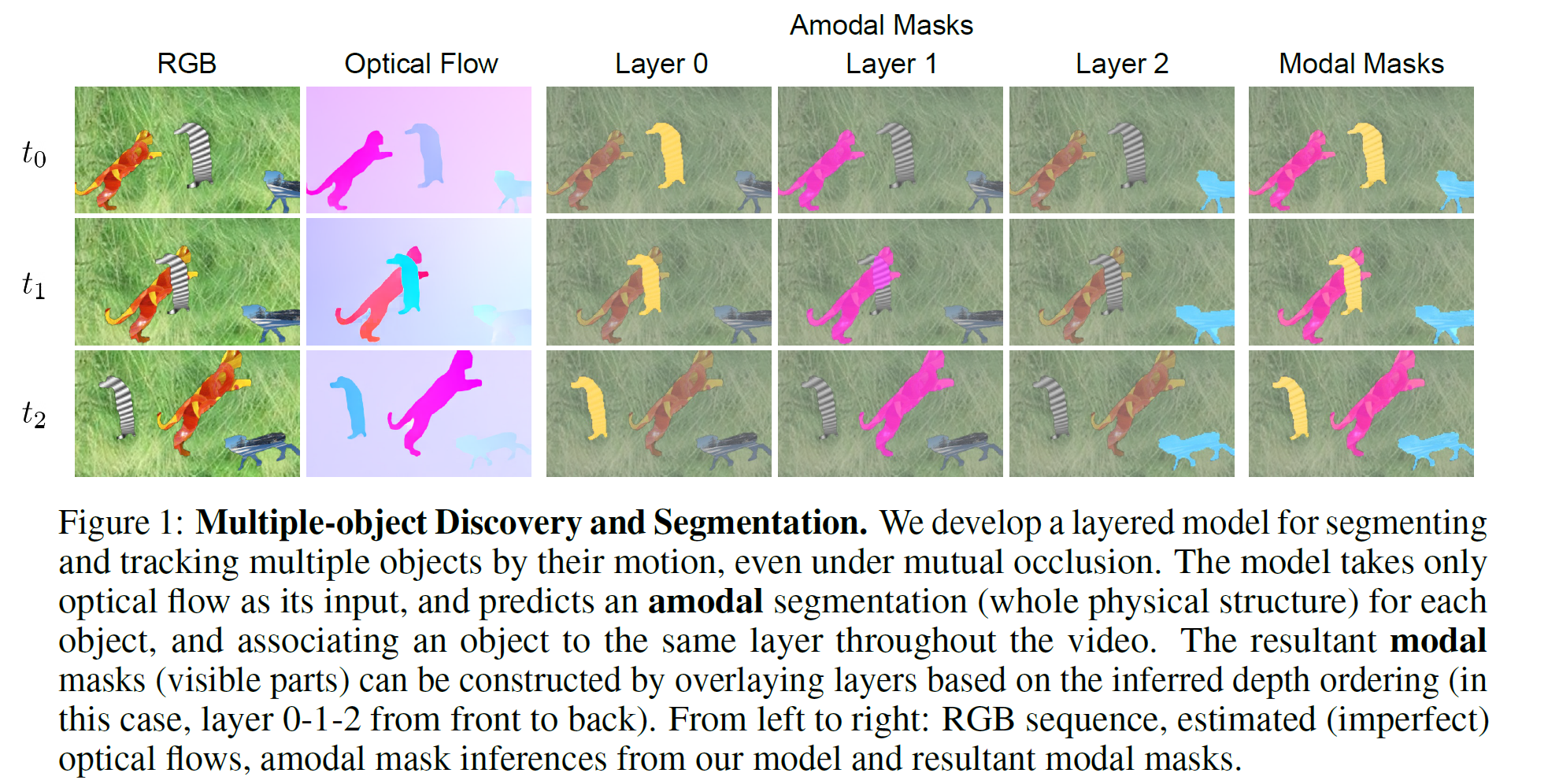 Amodal Masks

RGB Optical Flow Layer 0 Layer 1 Layer 2 Modal Masks

$t_0$

$t_1$

$t_2$

Figure 1: **Multiple-object Discovery and Segmentation.** We develop a layered model for segmenting and tracking multiple objects by their motion, even under mutual occlusion. The model takes only optical flow as its input, and predicts an **amodal** segmentation (whole physical structure) for each object, and associating an object to the same layer throughout the video. The resultant **modal** masks (visible parts) can be constructed by overlaying layers based on the inferred depth ordering (in this case, layer 0-1-2 from front to back). From left to right: RGB sequence, estimated (imperfect) optical flows, amodal mask inferences from our model and resultant modal masks.